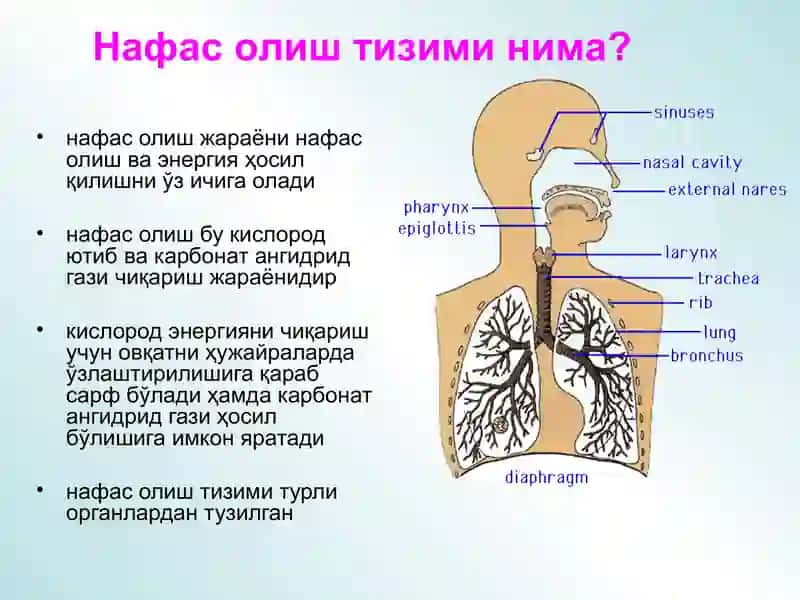 Нафас олиш тизими нима?

• нафас олиш жараёни нафас олиш ва энергия ҳосил қилишни ўз ичига олади

• нафас олиш бу кислород ютиб ва карбонат ангидрид гази чиқариш жараёнидир

• кислород энергияни чиқариш учун овқатни ҳужайраларда ўзлаштирилишига қараб сарф бўлади ҳамда карбонат ангидрид гази ҳосил бўлишига имкон яратади

• нафас олиш тизими турли органлардан тузилган

sinuses
nasal cavity
external nares
pharynx
epiglottis
larynx
trachea
rib
lung
bronchus
diaphragm